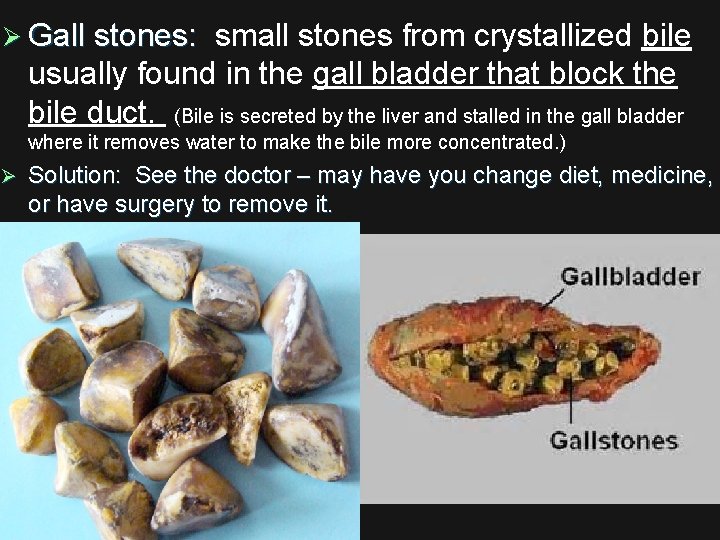 ➢ Gall stones: small stones from crystallized bile usually found in the gall bladder that block the bile duct. (Bile is secreted by the liver and stalled in the gall bladder where it removes water to make the bile more concentrated.)

➢ Solution: See the doctor – may have you change diet, medicine, or have surgery to remove it.

Gallbladder

Gallstones